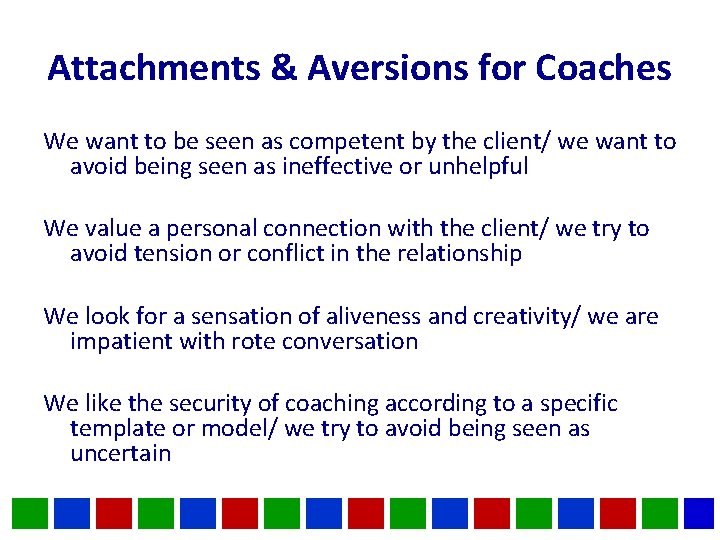 Attachments & Aversions for Coaches

We want to be seen as competent by the client/ we want to avoid being seen as ineffective or unhelpful

We value a personal connection with the client/ we try to avoid tension or conflict in the relationship

We look for a sensation of aliveness and creativity/ we are impatient with rote conversation

We like the security of coaching according to a specific template or model/ we try to avoid being seen as uncertain